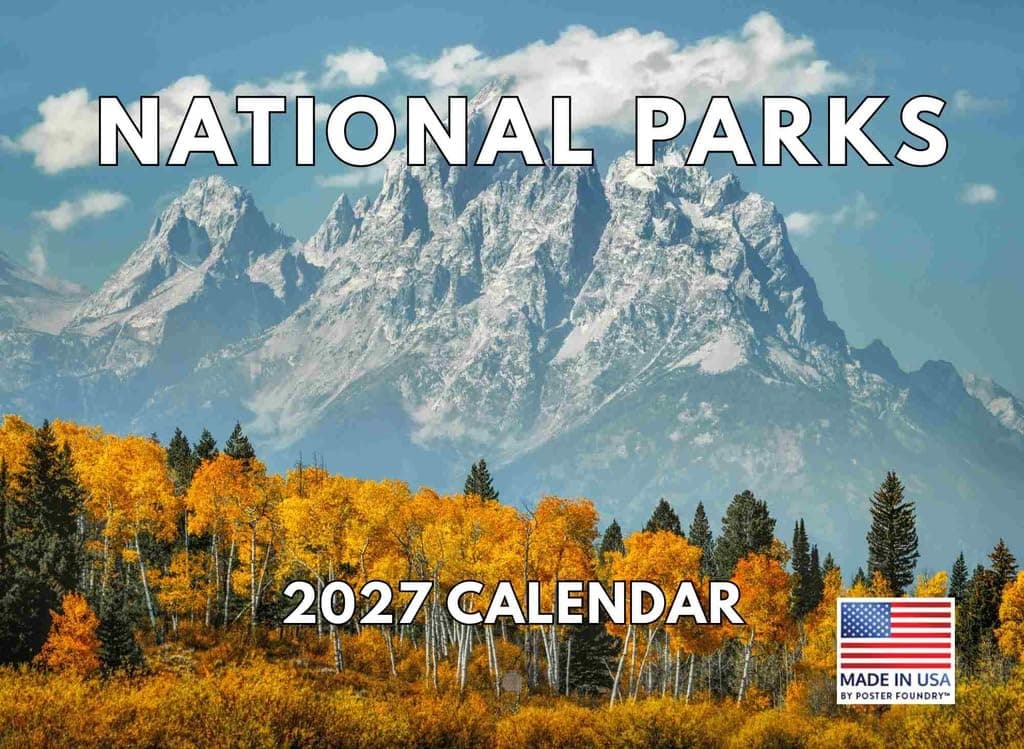 NATIONAL PARKS

2027 CALENDAR

MADE IN USA
BY POSTER FOUNDRY™